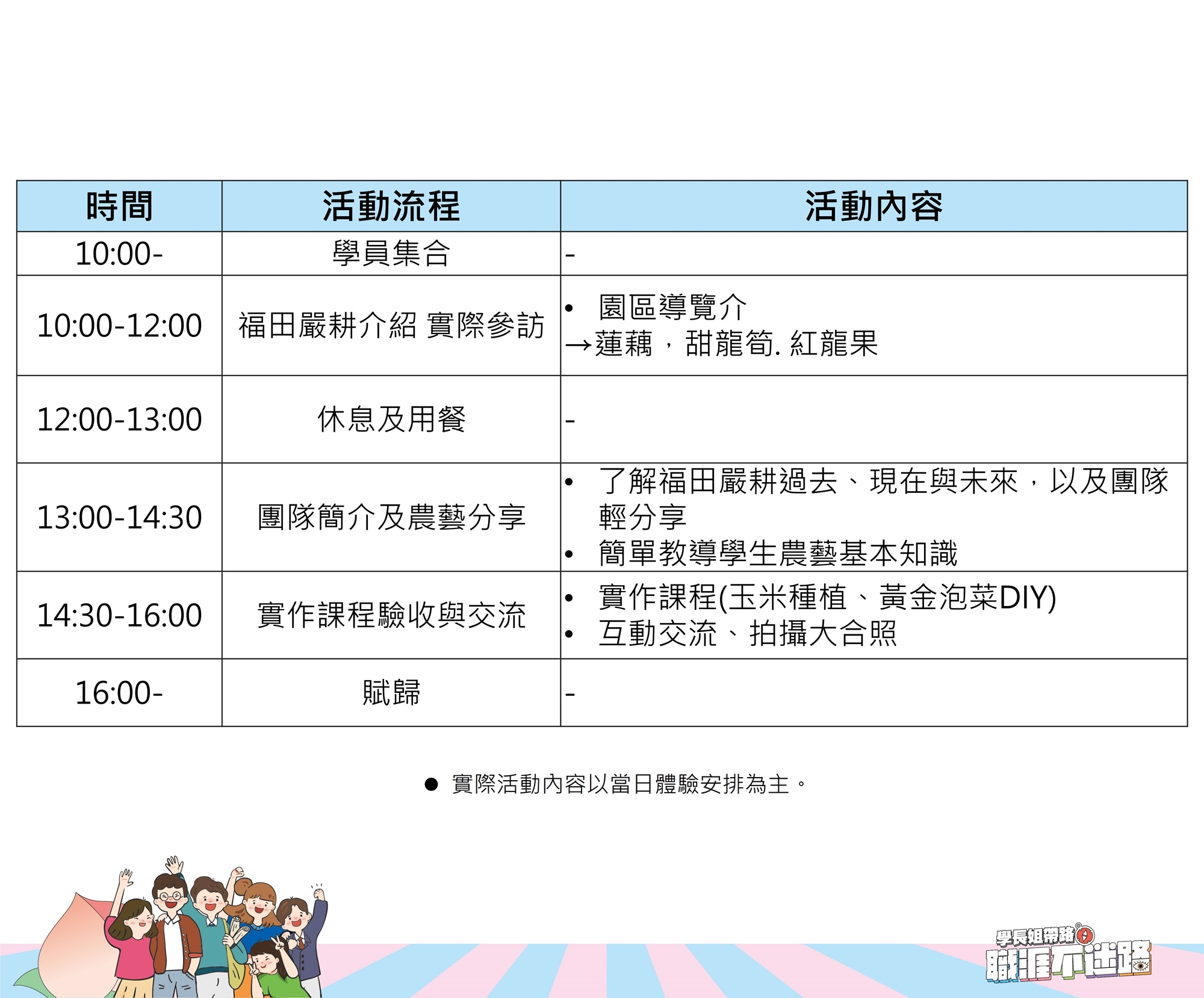 | 時間 | 活動流程 | 活動內容 |
|---|---|---|
| 10:00- | 學員集合 | - |
| 10:00-12:00 | 福田嚴耕介紹 實際參訪 | • 園區導覽介 →蓮藕，甜龍筍. 紅龍果 |
| 12:00-13:00 | 休息及用餐 | - |
| 13:00-14:30 | 團隊簡介及農藝分享 | • 了解福田嚴耕過去、現在與未來，以及團隊輕分享 • 簡單教導學生農藝基本知識 |
| 14:30-16:00 | 實作課程驗收與交流 | • 實作課程(玉米種植、黃金泡菜DIY) • 互動交流、拍攝大合照 |
| 16:00- | 賦歸 | - |

● 實際活動內容以當日體驗安排為主。

學長姐帶路
職涯不迷路